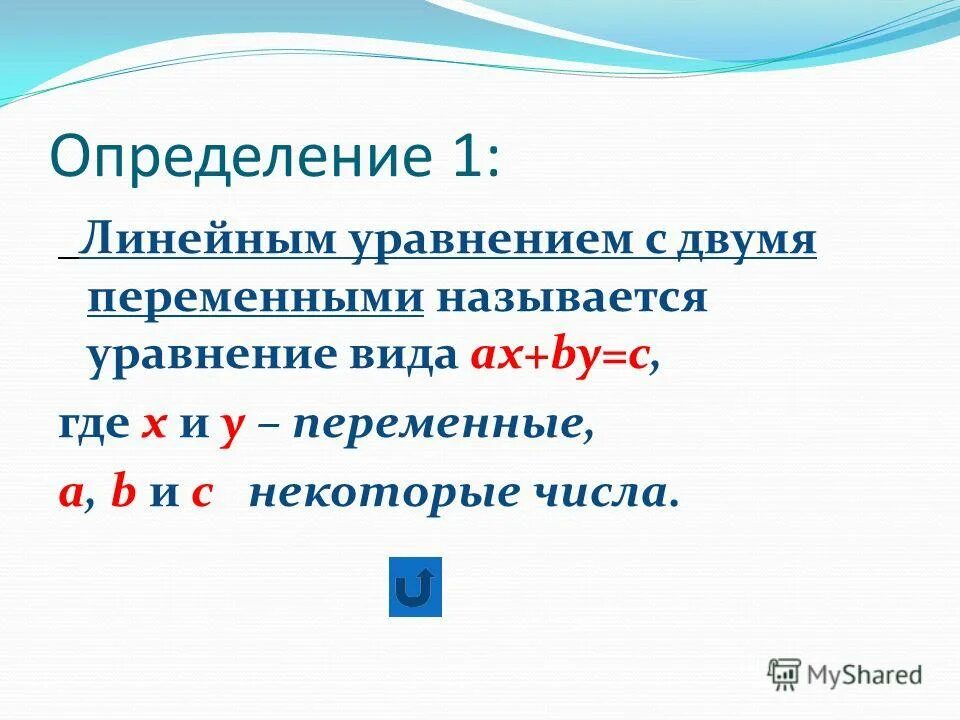 Определение 1:

Линейным уравнением с двумя переменными называется уравнение вида $ax+by=c$,

где $x$ и $y$ – переменные,

$a$, $b$ и $c$ некоторые числа.

MyShared